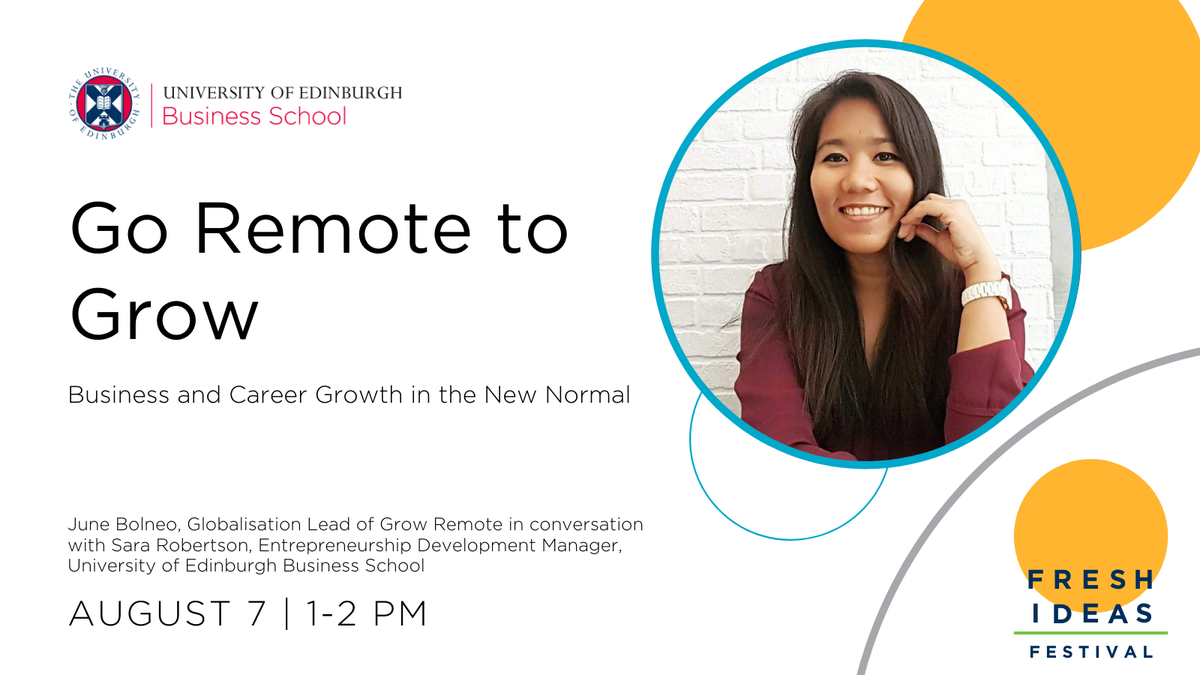 THE UNIVERSITY OF EDINBURGH

UNIVERSITY OF EDINBURGH
Business School

Go Remote to Grow

Business and Career Growth in the New Normal

June Bolneo, Globalisation Lead of Grow Remote in conversation with Sara Robertson, Entrepreneurship Development Manager, University of Edinburgh Business School

AUGUST 7 | 1-2 PM

FRESH IDEAS
FESTIVAL